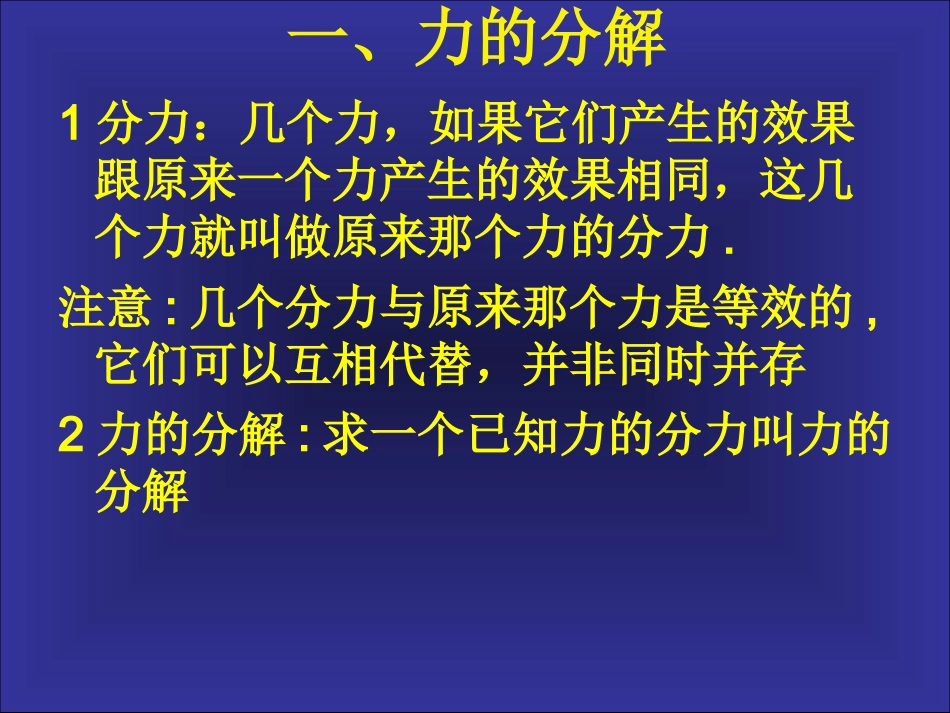 一、力的分解

1 分力：几个力，如果它们产生的效果跟原来一个力产生的效果相同，这几个力就叫做原来那个力的分力 .

注意 : 几个分力与原来那个力是等效的 , 它们可以互相代替，并非同时并存

2 力的分解 : 求一个已知力的分力叫力的分解